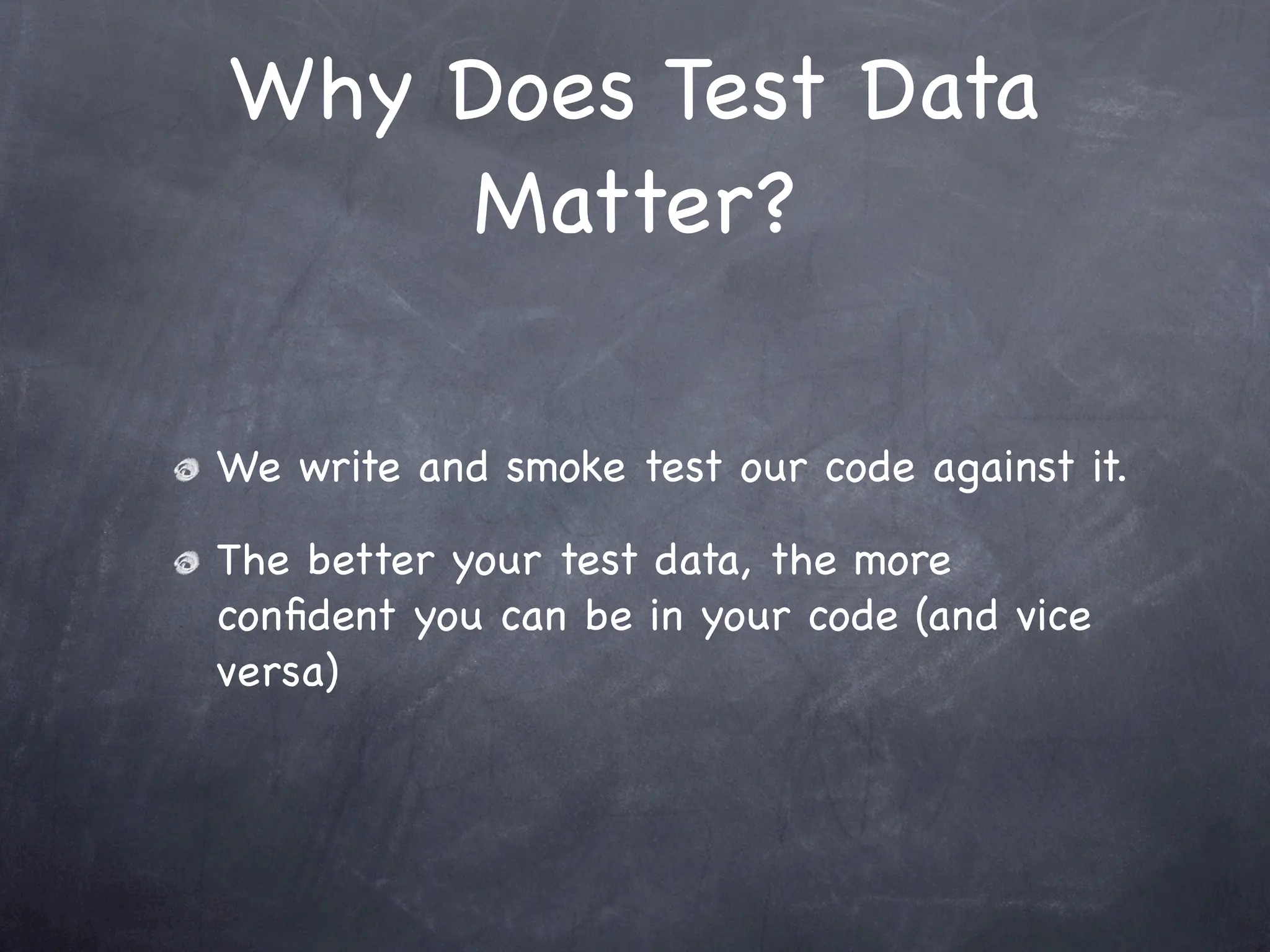 Why Does Test Data Matter?

We write and smoke test our code against it.

The better your test data, the more confident you can be in your code (and vice versa)